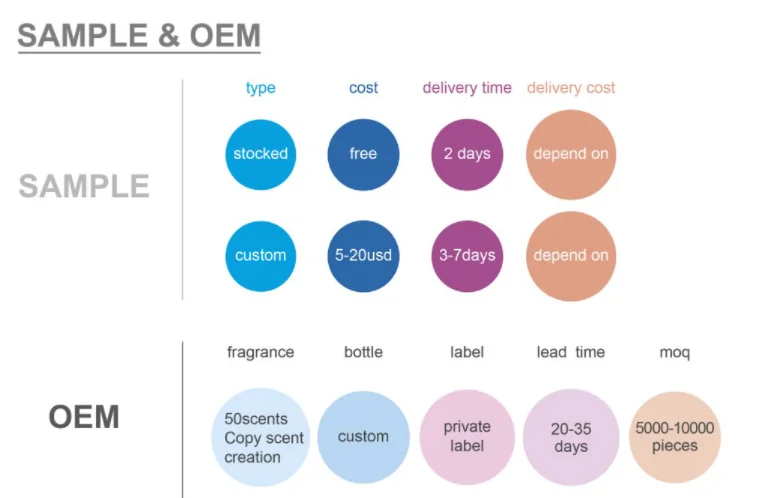 SAMPLE & OEM

SAMPLE

| type | cost | delivery time | delivery cost |
|---|---|---|---|
| stocked | free | 2 days | depend on |
| custom | 5-20usd | 3-7days | depend on |

OEM

| fragrance | bottle | label | lead time | moq |
|---|---|---|---|---|
| 50scents Copy scent creation | custom | private label | 20-35 days | 5000-10000 pieces |